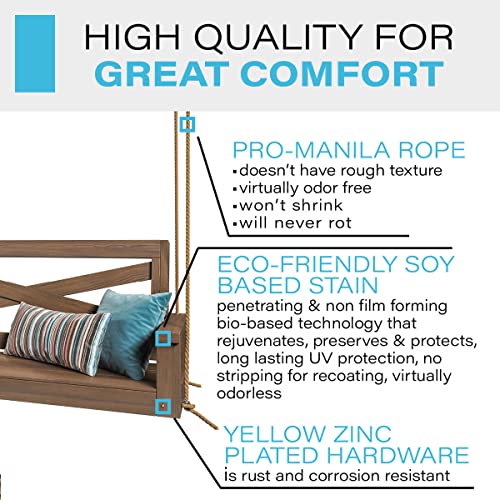 HIGH QUALITY FOR
GREAT COMFORT

PRO-MANILA ROPE
▪doesn't have rough texture
▪virtually odor free
▪won't shrink
▪will never rot

ECO-FRIENDLY SOY BASED STAIN
penetrating & non film forming bio-based technology that rejuvenates, preserves & protects, long lasting UV protection, no stripping for recoating, virtually odorless

YELLOW ZINC PLATED HARDWARE
is rust and corrosion resistant